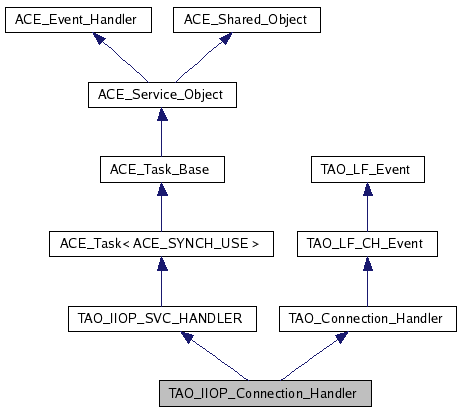 ACE_Event_Handler
ACE_Shared_Object
ACE_Service_Object
ACE_Task_Base
TAO_LF_Event
ACE_Task< ACE_SYNCH_USE >
TAO_LF_CH_Event
TAO_IIOP_SVC_HANDLER
TAO_Connection_Handler
TAO_IIOP_Connection_Handler